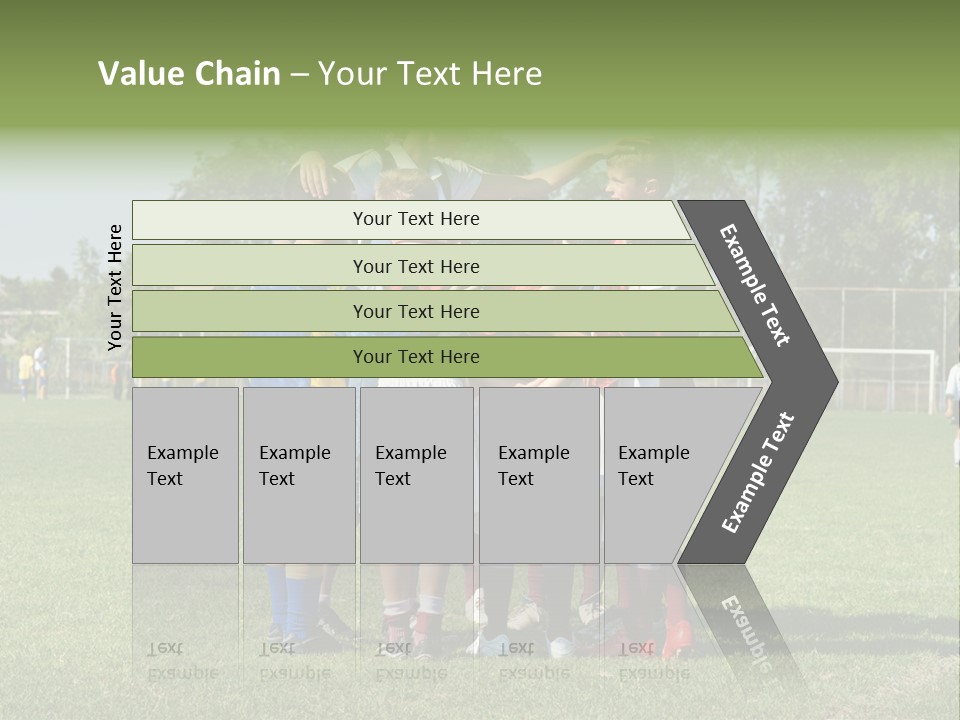 Value Chain – Your Text Here

Your Text Here

Your Text Here

Your Text Here

Your Text Here

Your Text Here

Example Text

Example Text

Example Text

Example Text

Example Text

Example Text

Example Text